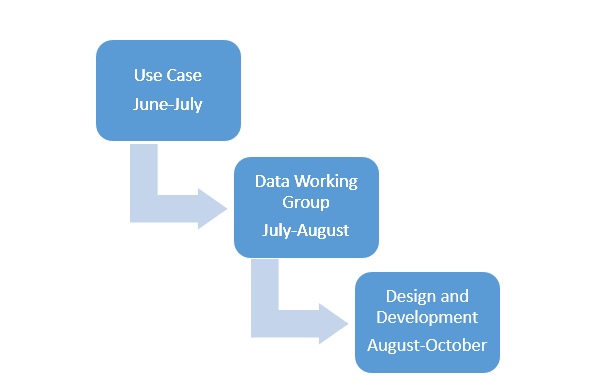 Use Case
June-July

Data Working Group
July-August

Design and Development
August-October